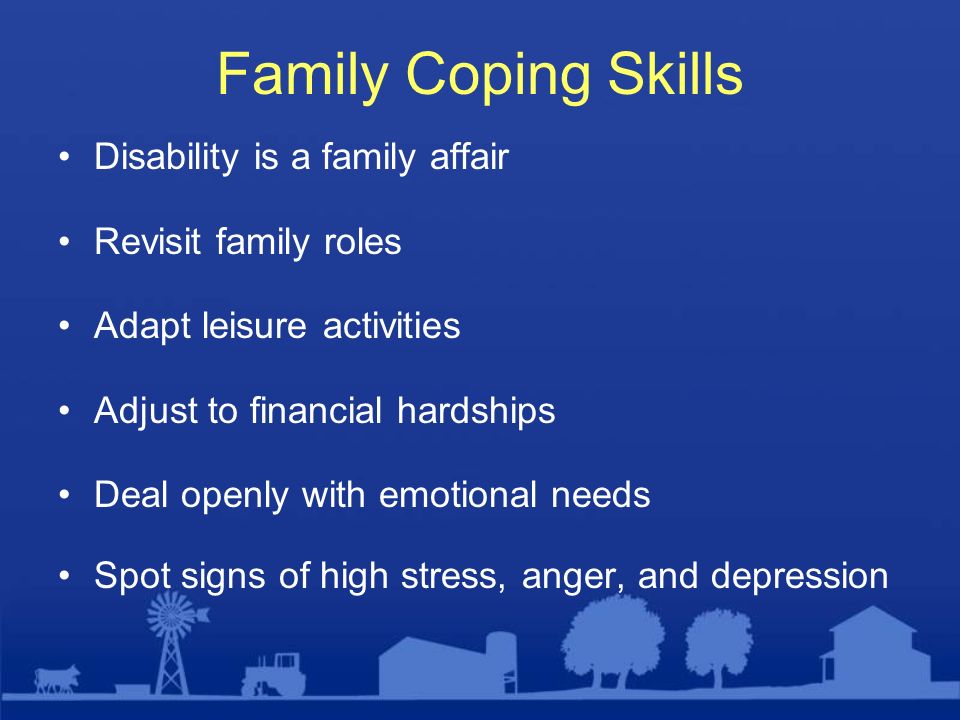 Family Coping Skills

• Disability is a family affair

• Revisit family roles

• Adapt leisure activities

• Adjust to financial hardships

• Deal openly with emotional needs

• Spot signs of high stress, anger, and depression